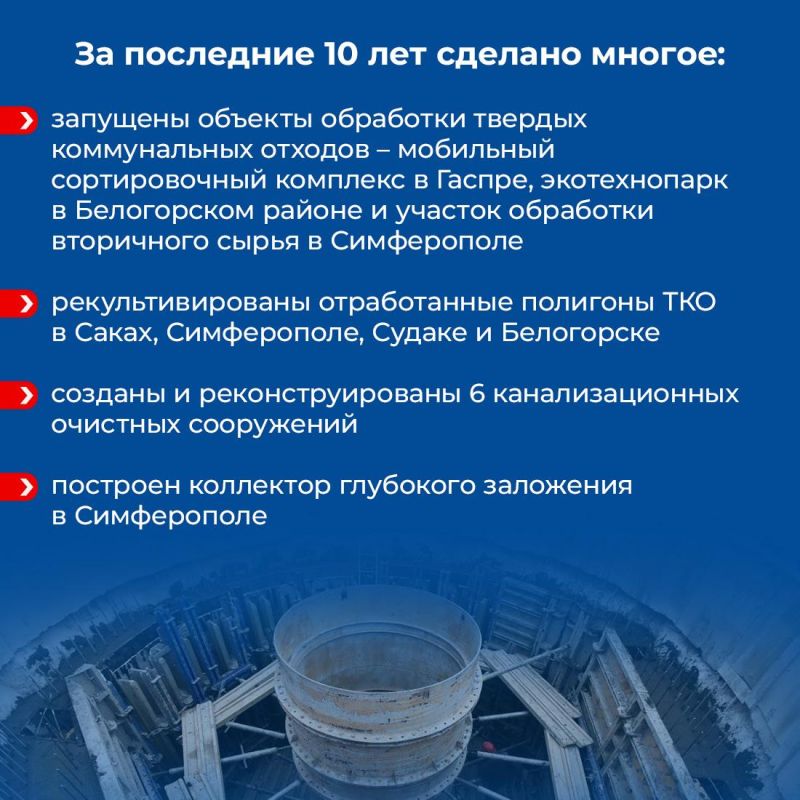 За последние 10 лет сделано многое:

запущены объекты обработки твердых коммунальных отходов – мобильный сортировочный комплекс в Гаспре, экотехнопарк в Белогорском районе и участок обработки вторичного сырья в Симферополе

рекультивированы отработанные полигоны ТКО в Саках, Симферополе, Судаке и Белогорске

созданы и реконструированы 6 канализационных очистных сооружений

построен коллектор глубокого заложения в Симферополе